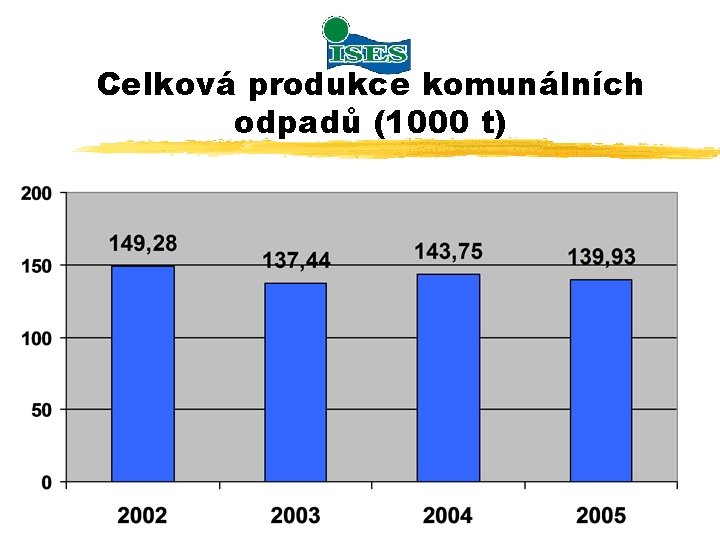 ISES

Celková produkce komunálních odpadů (1000 t)

200
150
100
50
0

149,28
137,44
143,75
139,93

2002
2003
2004
2005